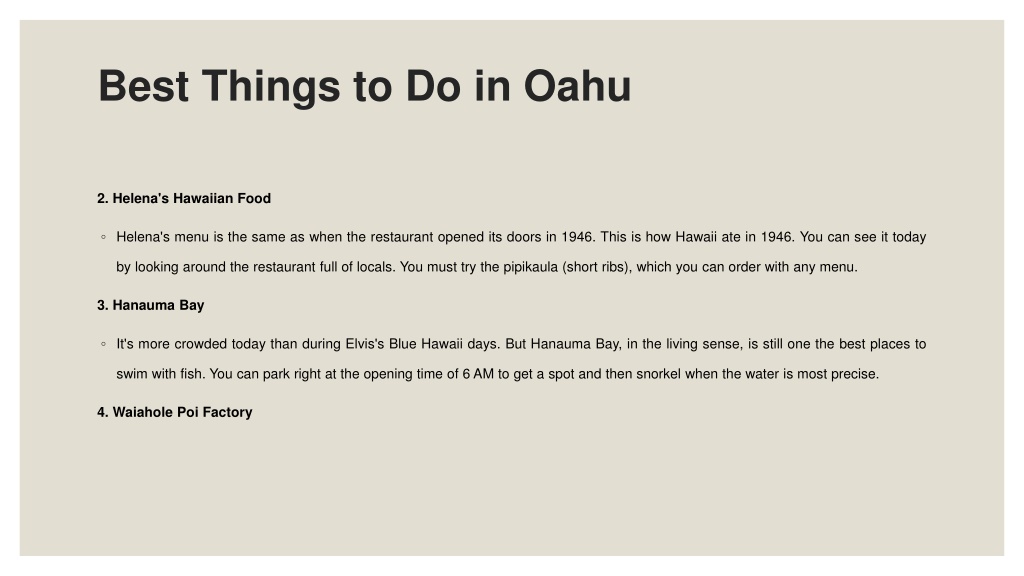 Best Things to Do in Oahu

2. Helena's Hawaiian Food

◦ Helena's menu is the same as when the restaurant opened its doors in 1946. This is how Hawaii ate in 1946. You can see it today by looking around the restaurant full of locals. You must try the pipikaula (short ribs), which you can order with any menu.

3. Hanauma Bay

◦ It's more crowded today than during Elvis's Blue Hawaii days. But Hanauma Bay, in the living sense, is still one the best places to swim with fish. You can park right at the opening time of 6 AM to get a spot and then snorkel when the water is most precise.

4. Waiahole Poi Factory